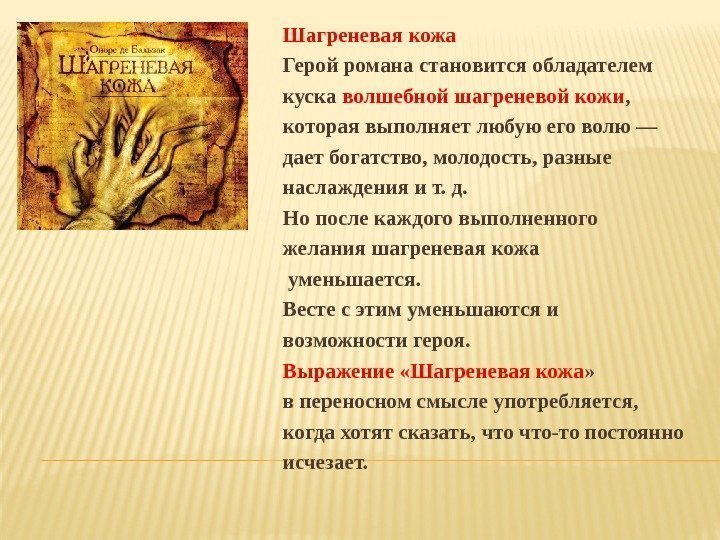 Оноре де Бальзак
ШАГРЕНЕВАЯ КОЖА

Шагреневая кожа
Герой романа становится обладателем куска волшебной шагреневой кожи, которая выполняет любую его волю — дает богатство, молодость, разные наслаждения и т. д.
Но после каждого выполненного желания шагреневая кожа уменьшается.
Весте с этим уменьшаются и возможности героя.
Выражение «Шагреневая кожа» в переносном смысле употребляется, когда хотят сказать, что что-то постоянно исчезает.